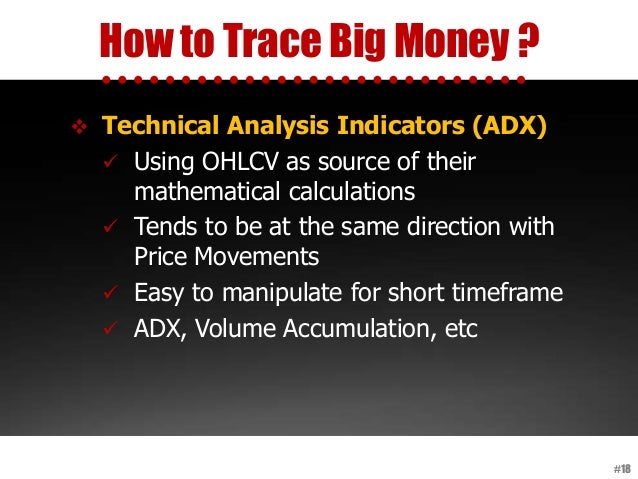 How to Trace Big Money ?

❖ Technical Analysis Indicators (ADX)

✓ Using OHLCV as source of their mathematical calculations

✓ Tends to be at the same direction with Price Movements

✓ Easy to manipulate for short timeframe

✓ ADX, Volume Accumulation, etc

#18